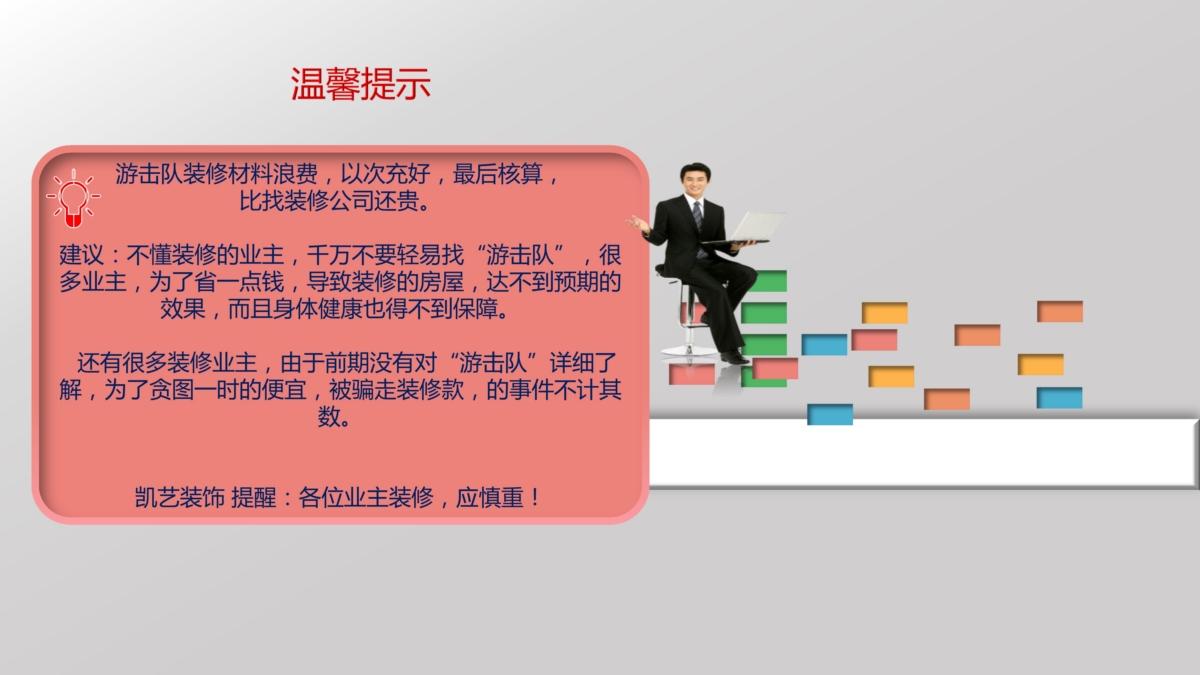 温馨提示

游击队装修材料浪费，以次充好，最后核算，比找装修公司还贵。

建议：不懂装修的业主，千万不要轻易找“游击队”，很多业主，为了省一点钱，导致装修的房屋，达不到预期的效果，而且身体健康也得不到保障。

还有很多装修业主，由于前期没有对“游击队”详细了解，为了贪图一时的便宜，被骗走装修款，的事件不计其数。

凯艺装饰 提醒：各位业主装修，应慎重！